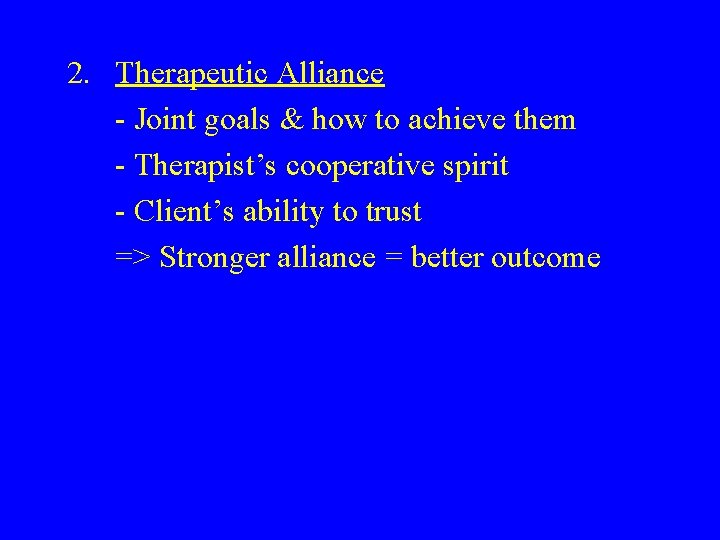 2. Therapeutic Alliance

- Joint goals & how to achieve them

- Therapist’s cooperative spirit

- Client’s ability to trust

=> Stronger alliance = better outcome